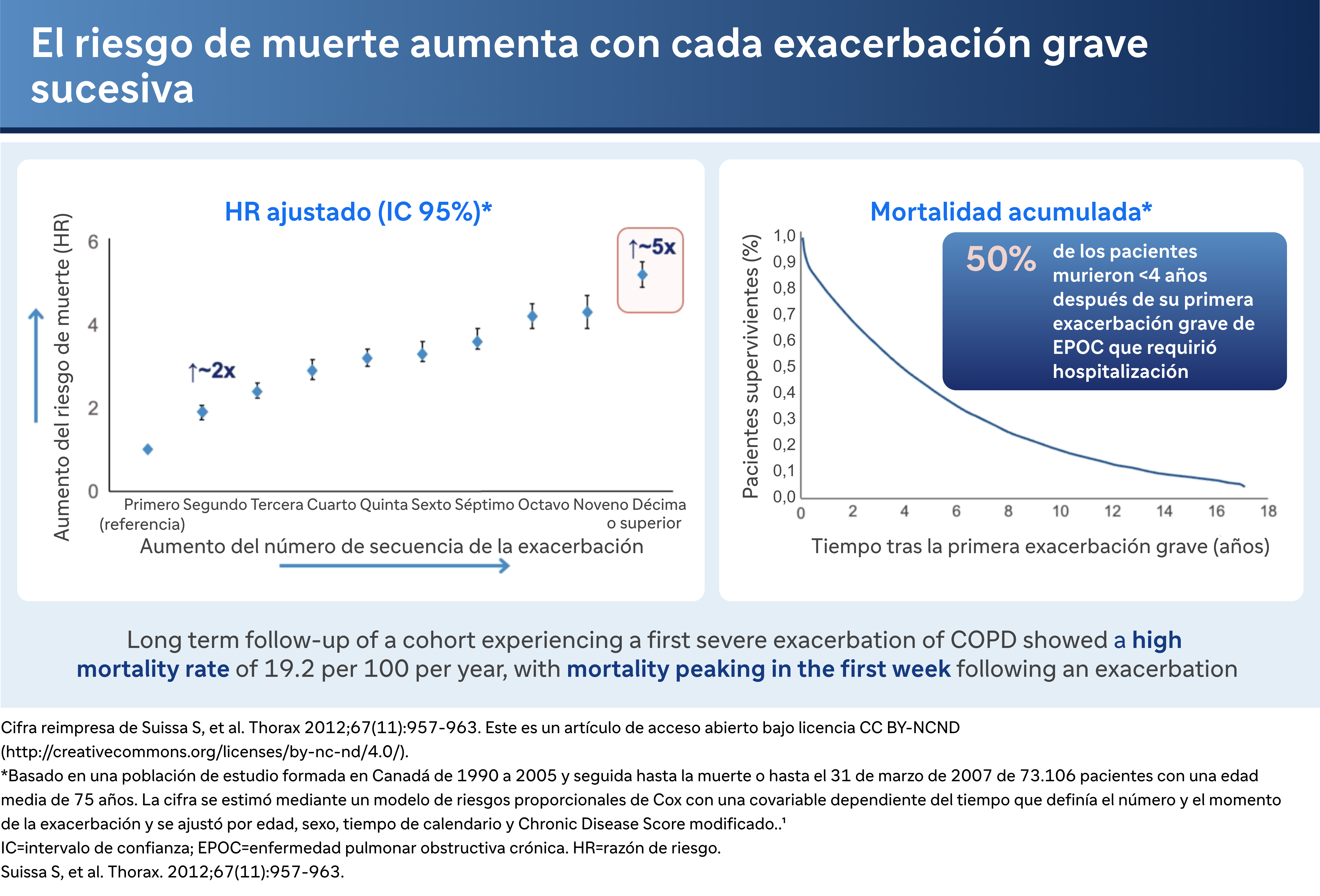 El riesgo de muerte aumenta con cada exacerbación grave sucesiva

HR ajustado (IC 95%)*

Aumento del riesgo de muerte (HR)

6
4
2
0

↑~5x
↑~2x

Primero (referencia) Segundo Tercera Cuarto Quinta Sexto Séptimo Octavo Noveno Décima o superior

Aumento del número de secuencia de la exacerbación

Mortalidad acumulada*

Pacientes supervivientes (%)

1,0
0,9
0,8
0,7
0,6
0,5
0,4
0,3
0,2
0,1
0,0

50% de los pacientes murieron <4 años después de su primera exacerbación grave de EPOC que requirió hospitalización

0 2 4 6 8 10 12 14 16 18

Tiempo tras la primera exacerbación grave (años)

Long term follow-up of a cohort experiencing a first severe exacerbation of COPD showed a high mortality rate of 19.2 per 100 per year, with mortality peaking in the first week following an exacerbation

Cifra reimpresa de Suissa S, et al. Thorax 2012;67(11):957-963. Este es un artículo de acceso abierto bajo licencia CC BY-NCND (http://creativecommons.org/licenses/by-nc-nd/4.0/).
*Basado en una población de estudio formada en Canadá de 1990 a 2005 y seguida hasta la muerte o hasta el 31 de marzo de 2007 de 73.106 pacientes con una edad media de 75 años. La cifra se estimó mediante un modelo de riesgos proporcionales de Cox con una covariable dependiente del tiempo que definía el número y el momento de la exacerbación y se ajustó por edad, sexo, tiempo de calendario y Chronic Disease Score modificado..¹
IC=intervalo de confianza; EPOC=enfermedad pulmonar obstructiva crónica. HR=razón de riesgo.
Suissa S, et al. Thorax. 2012;67(11):957-963.